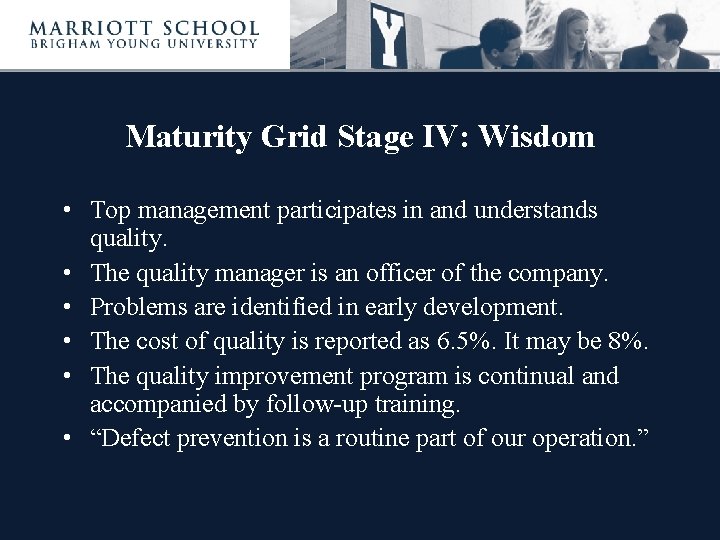 MARRIOTT SCHOOL
BRIGHAM YOUNG UNIVERSITY

Y

Maturity Grid Stage IV: Wisdom

• Top management participates in and understands quality.
• The quality manager is an officer of the company.
• Problems are identified in early development.
• The cost of quality is reported as 6.5%. It may be 8%.
• The quality improvement program is continual and accompanied by follow-up training.
• “Defect prevention is a routine part of our operation.”